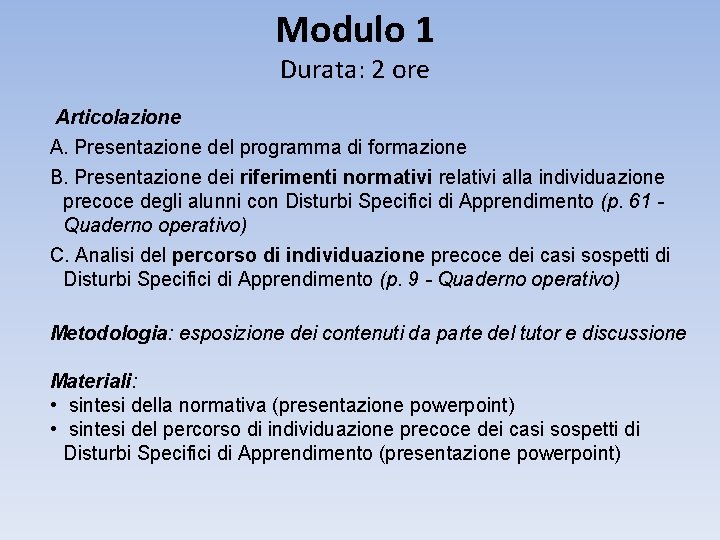 Modulo 1
Durata: 2 ore

Articolazione

A. Presentazione del programma di formazione

B. Presentazione dei riferimenti normativi relativi alla individuazione precoce degli alunni con Disturbi Specifici di Apprendimento (p. 61 - Quaderno operativo)

C. Analisi del percorso di individuazione precoce dei casi sospetti di Disturbi Specifici di Apprendimento (p. 9 - Quaderno operativo)

Metodologia: esposizione dei contenuti da parte del tutor e discussione

Materiali:
• sintesi della normativa (presentazione powerpoint)
• sintesi del percorso di individuazione precoce dei casi sospetti di Disturbi Specifici di Apprendimento (presentazione powerpoint)